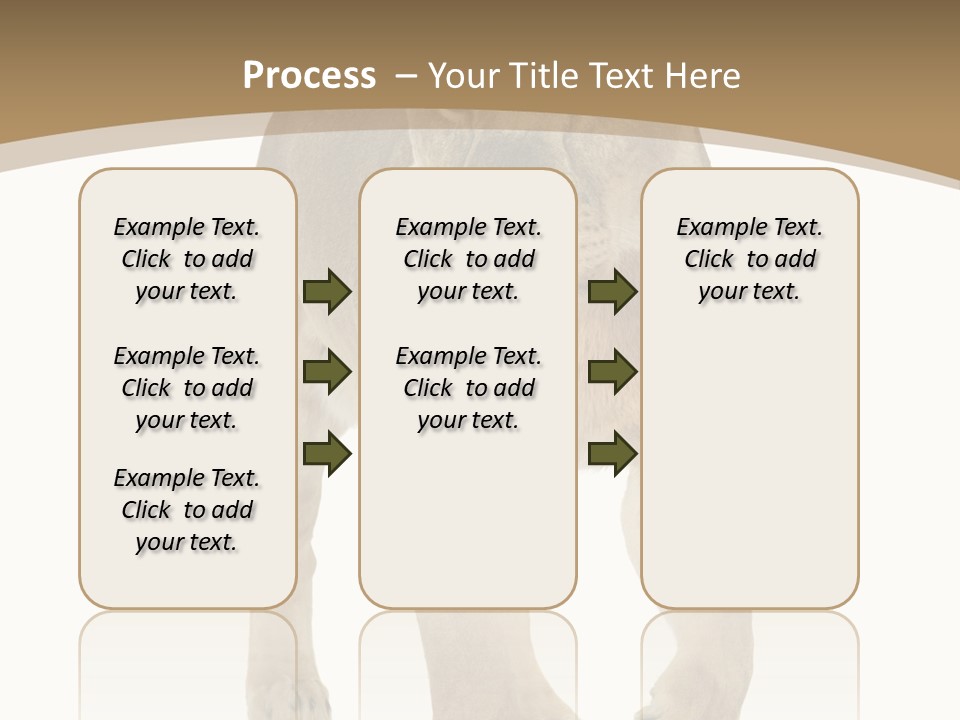 Process – Your Title Text Here

Example Text. Click to add your text.

Example Text. Click to add your text.

Example Text. Click to add your text.

Example Text. Click to add your text.

Example Text. Click to add your text.

Example Text. Click to add your text.